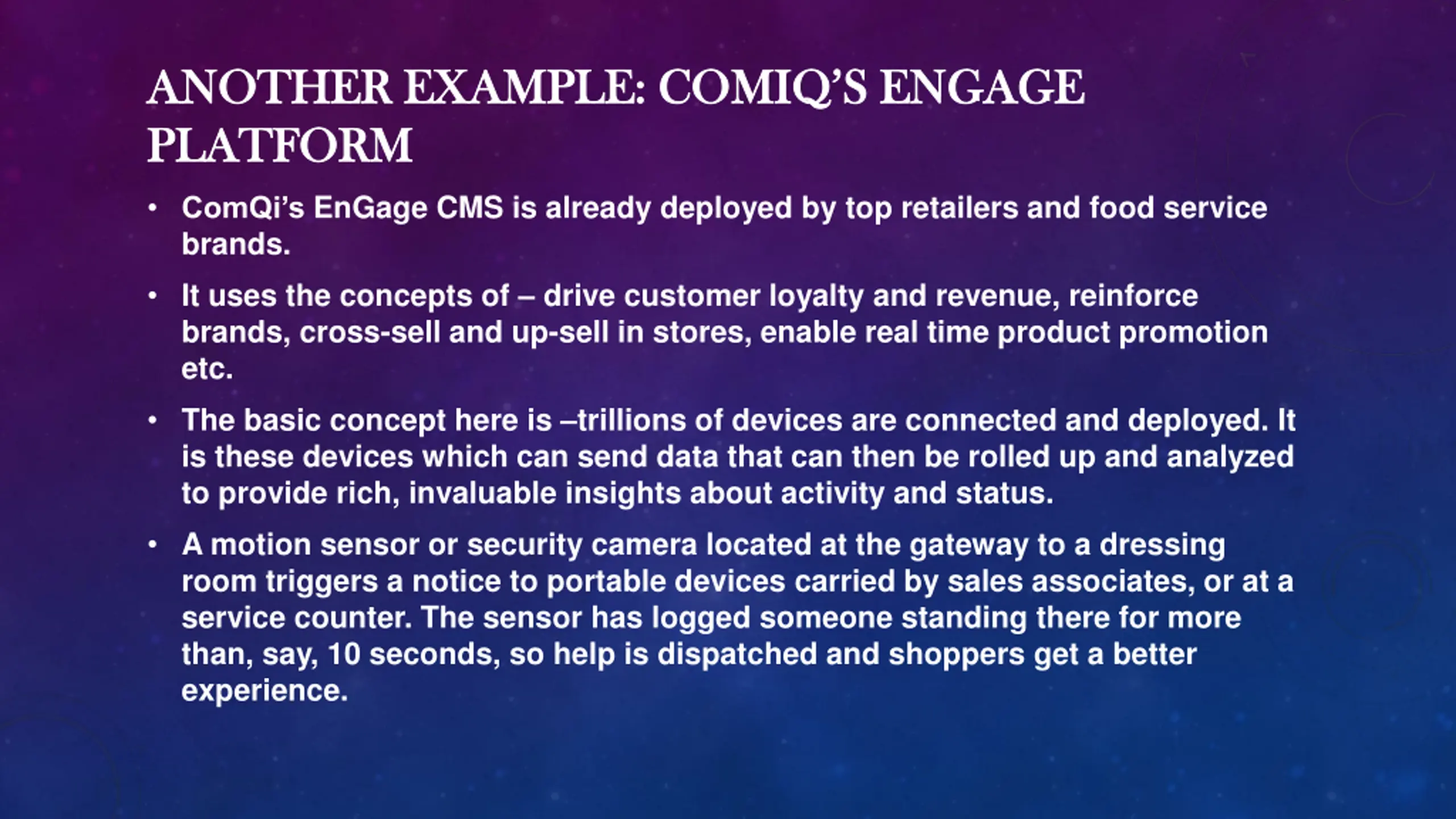 ANOTHER EXAMPLE: COMIQ'S ENGAGE PLATFORM

• ComQi's EnGage CMS is already deployed by top retailers and food service brands.

• It uses the concepts of – drive customer loyalty and revenue, reinforce brands, cross-sell and up-sell in stores, enable real time product promotion etc.

• The basic concept here is –trillions of devices are connected and deployed. It is these devices which can send data that can then be rolled up and analyzed to provide rich, invaluable insights about activity and status.

• A motion sensor or security camera located at the gateway to a dressing room triggers a notice to portable devices carried by sales associates, or at a service counter. The sensor has logged someone standing there for more than, say, 10 seconds, so help is dispatched and shoppers get a better experience.